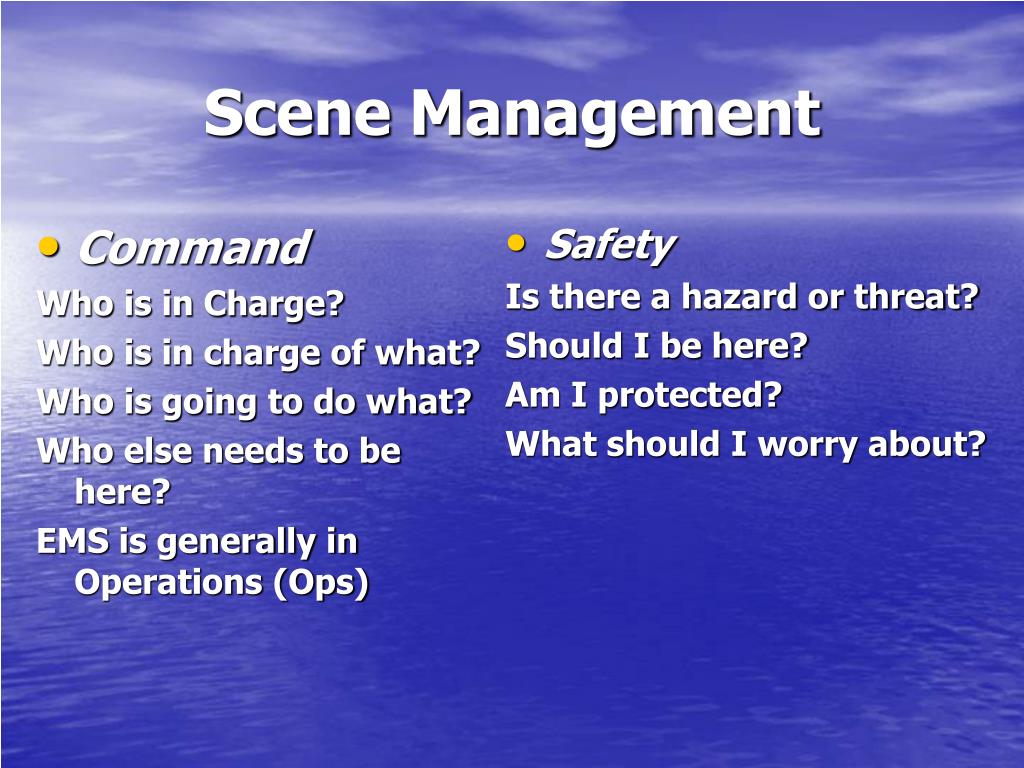 Scene Management

• Command

Who is in Charge?

Who is in charge of what?

Who is going to do what?

Who else needs to be here?

EMS is generally in Operations (Ops)

• Safety

Is there a hazard or threat?

Should I be here?

Am I protected?

What should I worry about?